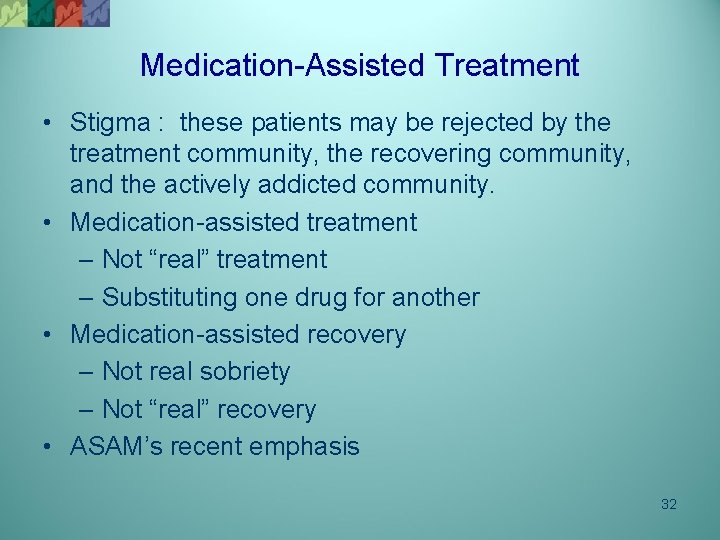 Medication-Assisted Treatment

• Stigma : these patients may be rejected by the treatment community, the recovering community, and the actively addicted community.
• Medication-assisted treatment
– Not “real” treatment
– Substituting one drug for another
• Medication-assisted recovery
– Not real sobriety
– Not “real” recovery
• ASAM’s recent emphasis

32